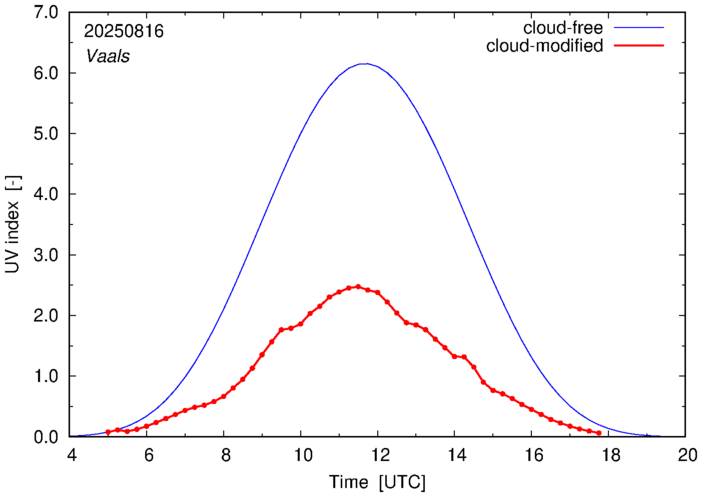 20250816
Vaals

cloud-free
cloud-modified

UV index [-]

7.0
6.0
5.0
4.0
3.0
2.0
1.0
0.0

4
6
8
10
12
14
16
18
20

Time [UTC]